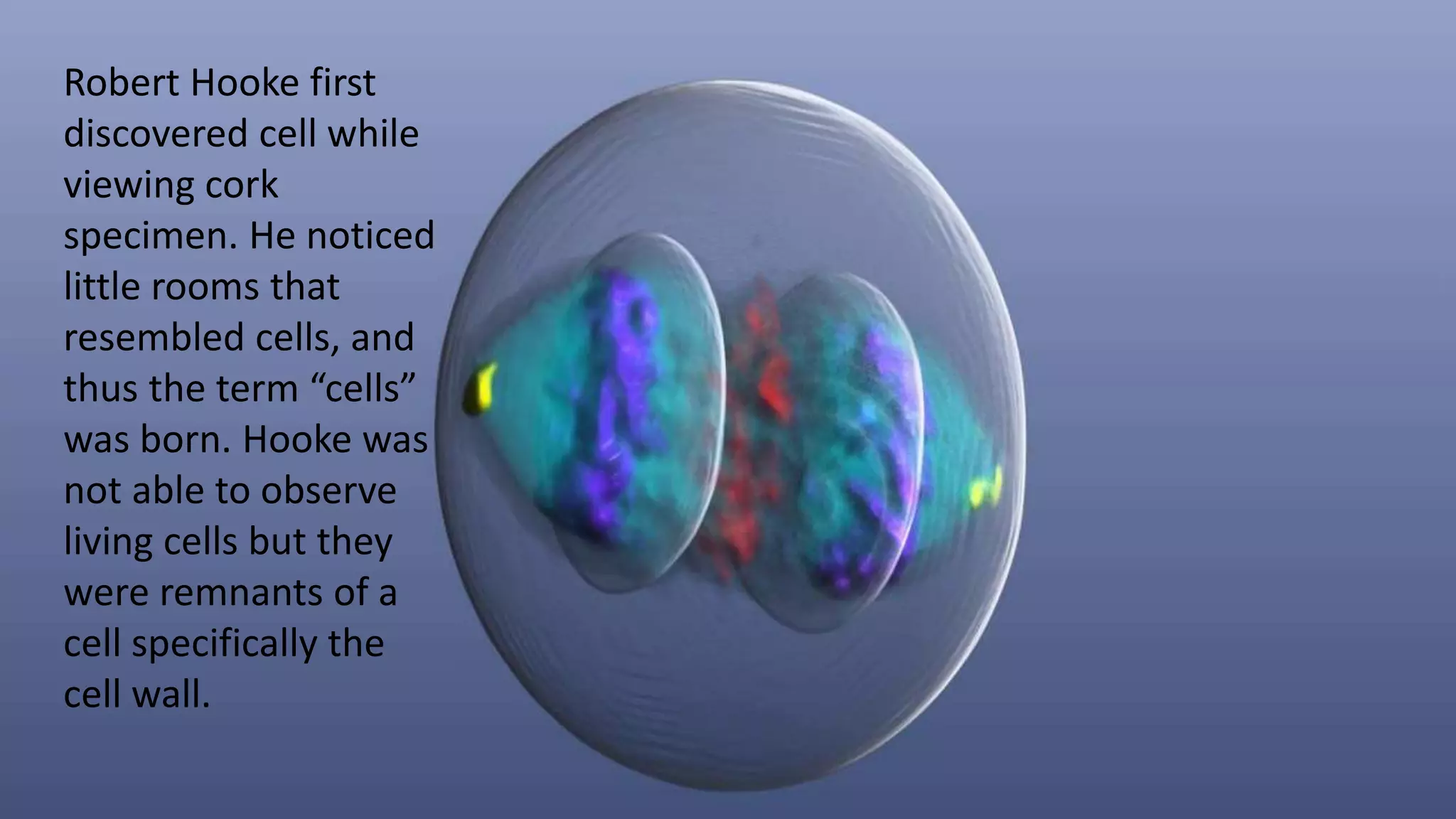 Robert Hooke first discovered cell while viewing cork specimen. He noticed little rooms that resembled cells, and thus the term “cells” was born. Hooke was not able to observe living cells but they were remnants of a cell specifically the cell wall.